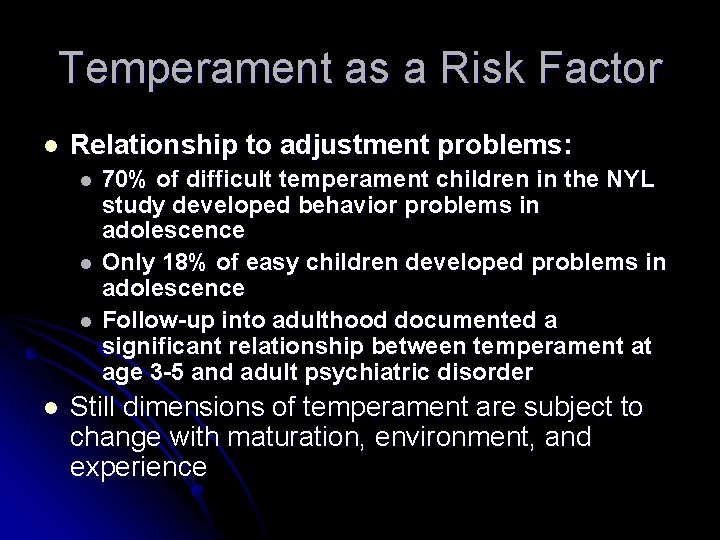 Temperament as a Risk Factor

- Relationship to adjustment problems:
  - 70% of difficult temperament children in the NYL study developed behavior problems in adolescence
  - Only 18% of easy children developed problems in adolescence
  - Follow-up into adulthood documented a significant relationship between temperament at age 3-5 and adult psychiatric disorder
- Still dimensions of temperament are subject to change with maturation, environment, and experience